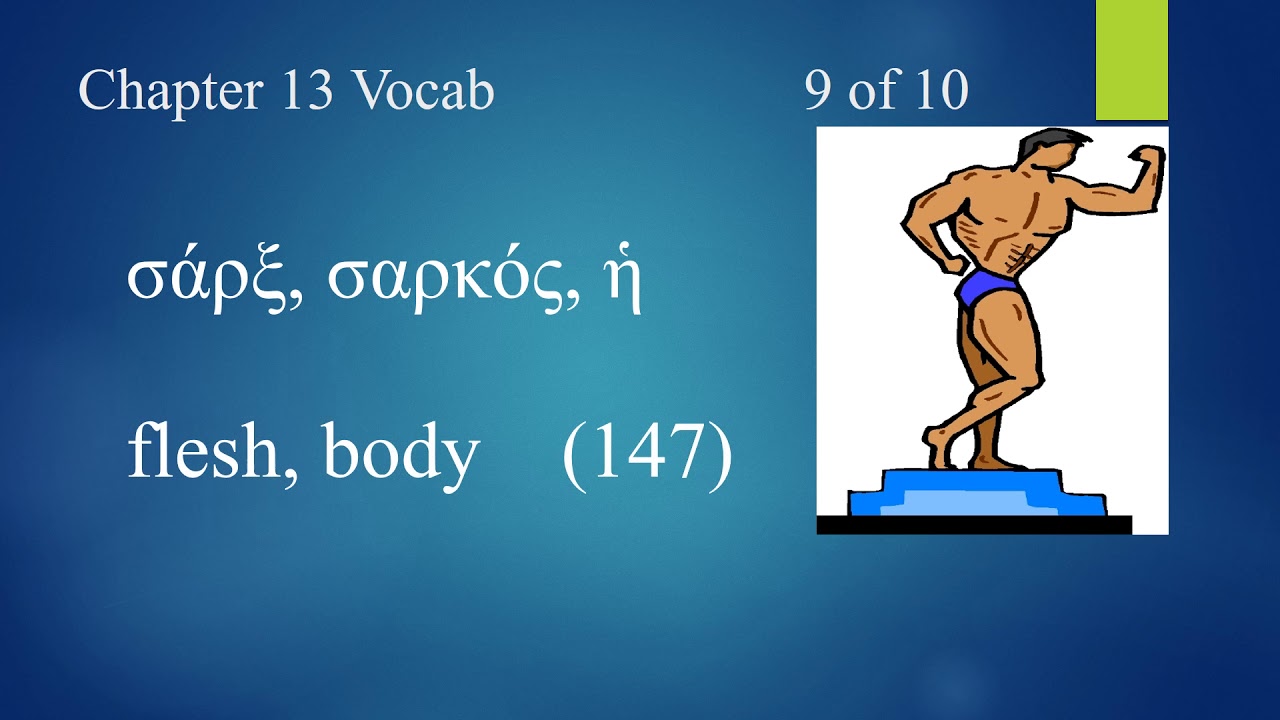 Chapter 13 Vocab 9 of 10

σάρξ, σαρκός, ἡ

flesh, body (147)